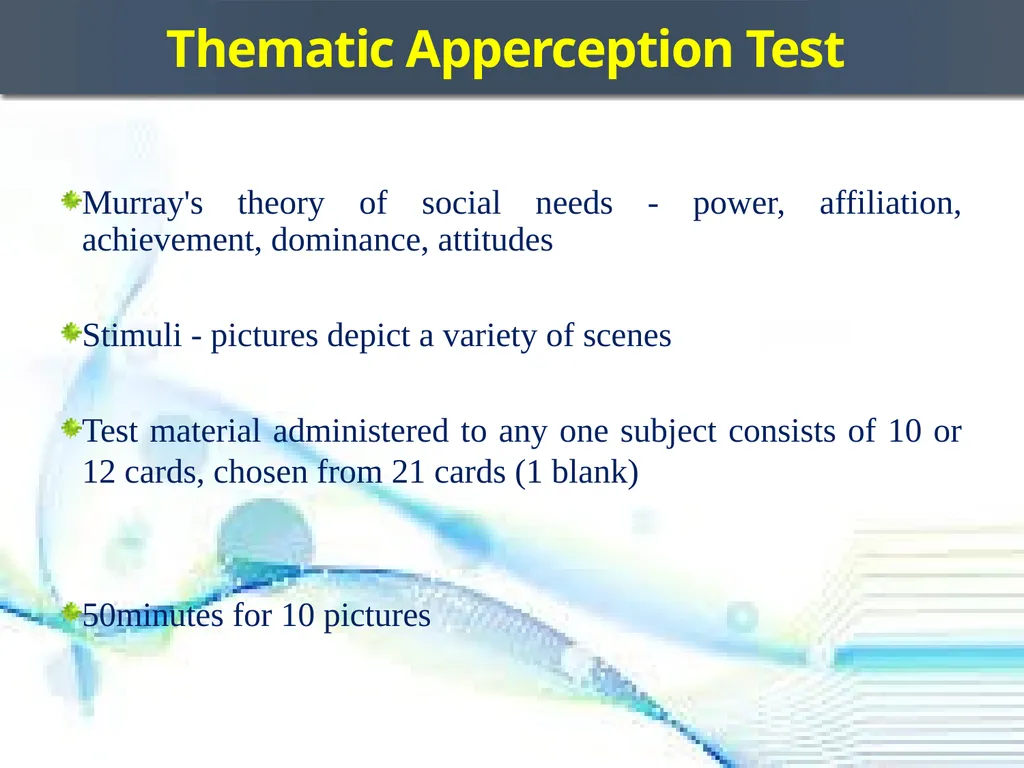 Thematic Apperception Test

Murray's theory of social needs - power, affiliation, achievement, dominance, attitudes

Stimuli - pictures depict a variety of scenes

Test material administered to any one subject consists of 10 or 12 cards, chosen from 21 cards (1 blank)

50minutes for 10 pictures